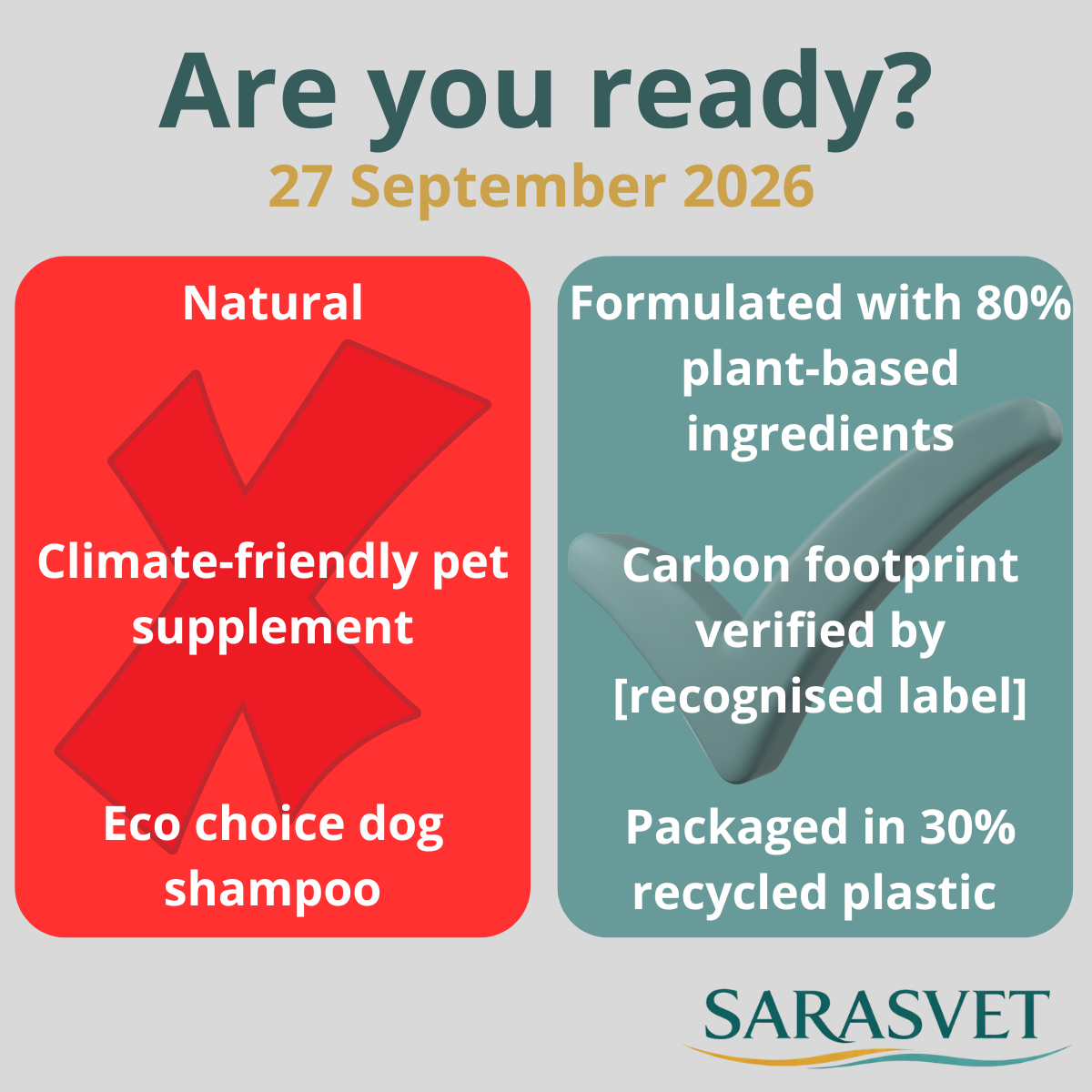 Are you ready?
27 September 2026

Natural

Climate-friendly pet supplement

Eco choice dog shampoo

Formulated with 80% plant-based ingredients

Carbon footprint verified by [recognised label]

Packaged in 30% recycled plastic

SARASVET